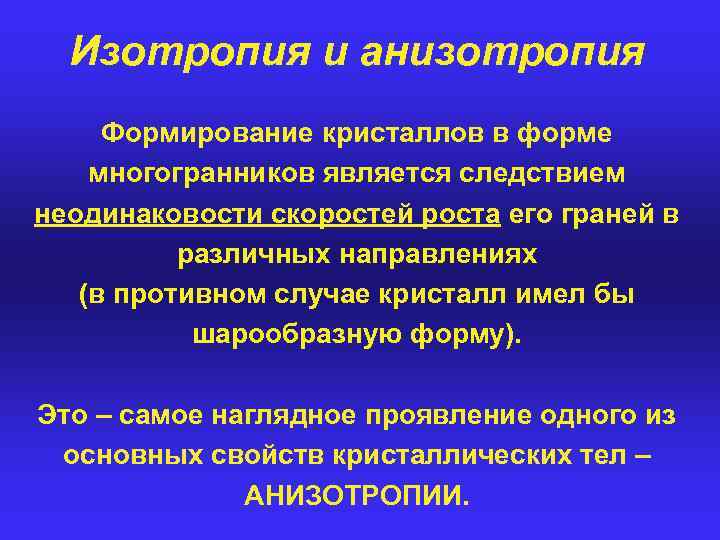 Изотропия и анизотропия

Формирование кристаллов в форме многогранников является следствием неодинаковости скоростей роста его граней в различных направлениях (в противном случае кристалл имел бы шарообразную форму).

Это – самое наглядное проявление одного из основных свойств кристаллических тел – АНИЗОТРОПИИ.